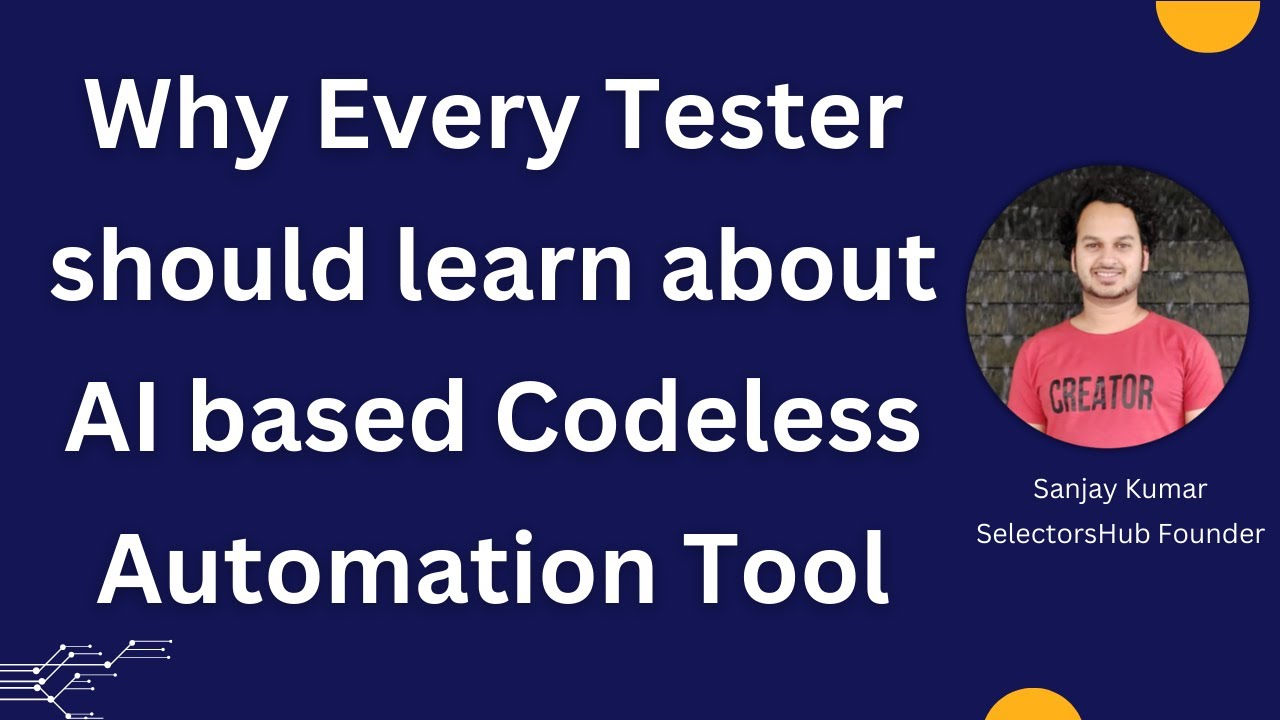 Why Every Tester should learn about AI based Codeless Automation Tool

CREATOR

Sanjay Kumar
SelectorsHub Founder